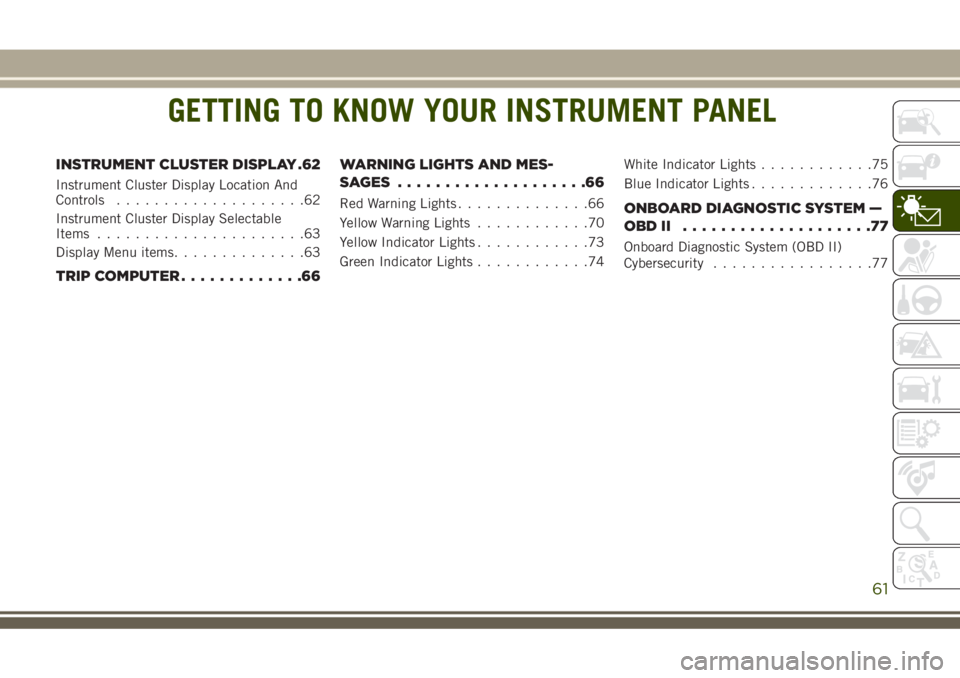 GETTING TO KNOW YOUR INSTRUMENT PANEL

INSTRUMENT CLUSTER DISPLAY .62

Instrument Cluster Display Location And Controls . . . . . . . . . . . . . . . . . . . .62

Instrument Cluster Display Selectable Items . . . . . . . . . . . . . . . . . . . . . .63

Display Menu items. . . . . . . . . . . . . .63

TRIP COMPUTER . . . . . . . . . . . . .66

WARNING LIGHTS AND MESSAGES . . . . . . . . . . . . . . . . . . . .66

Red Warning Lights . . . . . . . . . . . . . .66

Yellow Warning Lights . . . . . . . . . . . .70

Yellow Indicator Lights . . . . . . . . . . . .73

Green Indicator Lights . . . . . . . . . . . .74

White Indicator Lights . . . . . . . . . . . .75

Blue Indicator Lights . . . . . . . . . . . . .76

ONBOARD DIAGNOSTIC SYSTEM — OBD II . . . . . . . . . . . . . . . . . . . .77

Onboard Diagnostic System (OBD II) Cybersecurity . . . . . . . . . . . . . . . . .77

61

carmanualsonline.info